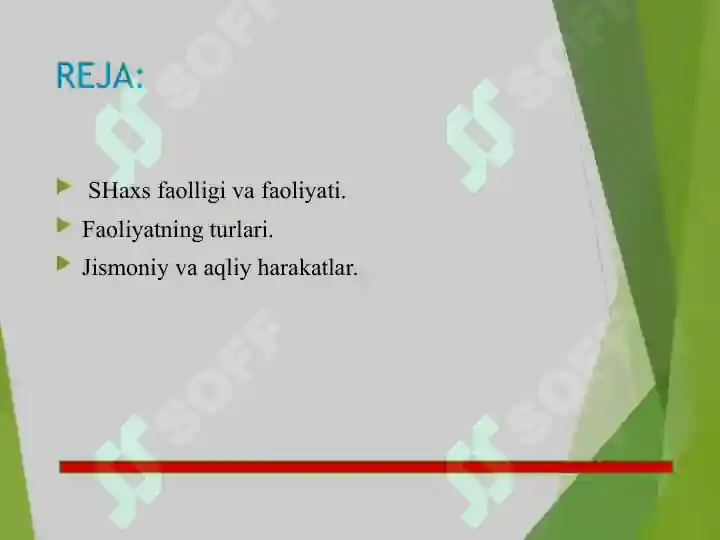 REJA:

SHaxs faolligi va faoliyati.
Faoliyatning turlari.
Jismoniy va aqliy harakatlar.

SOFF SOFF SOFF SOFF